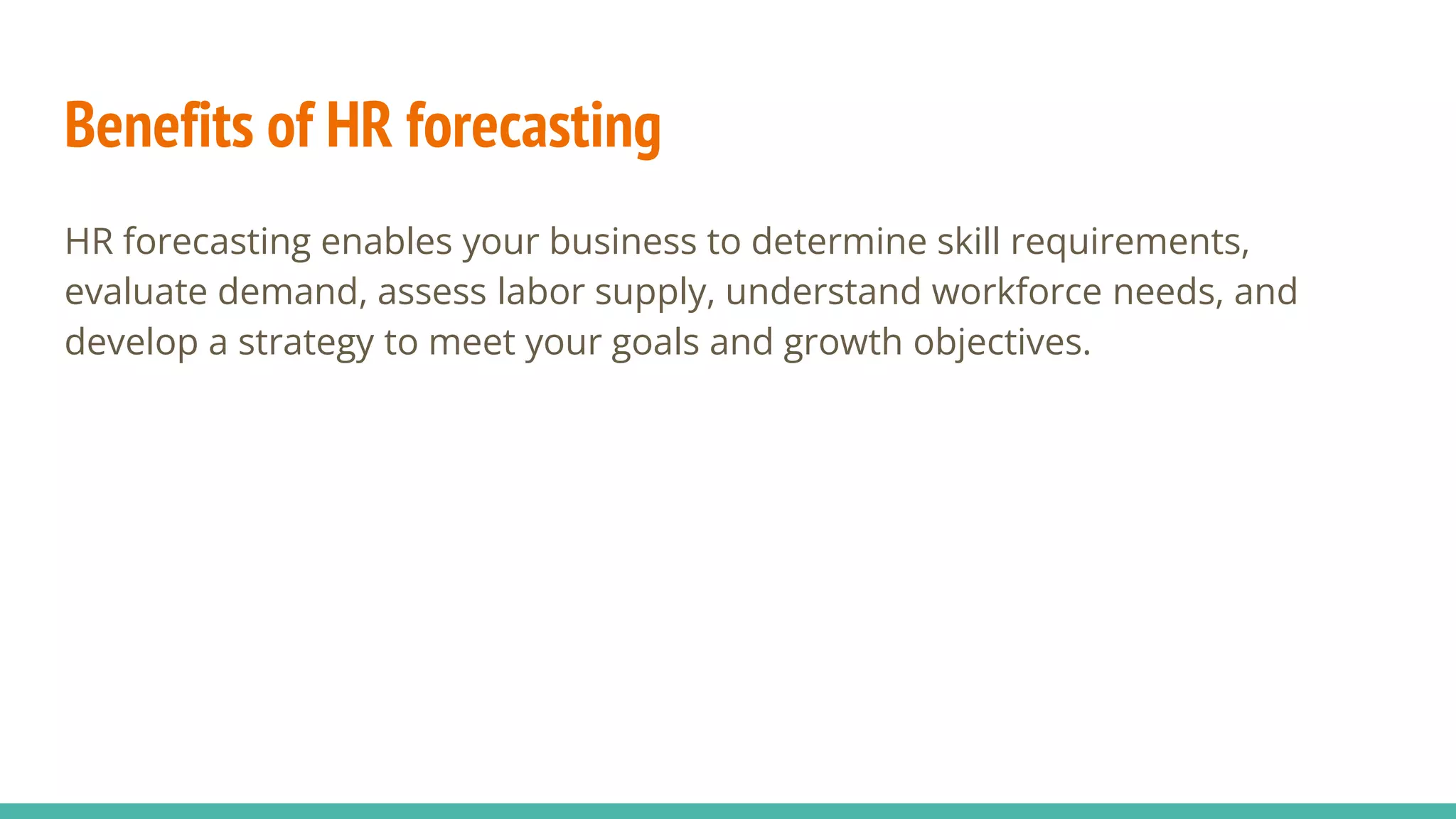 Benefits of HR forecasting

HR forecasting enables your business to determine skill requirements, evaluate demand, assess labor supply, understand workforce needs, and develop a strategy to meet your goals and growth objectives.